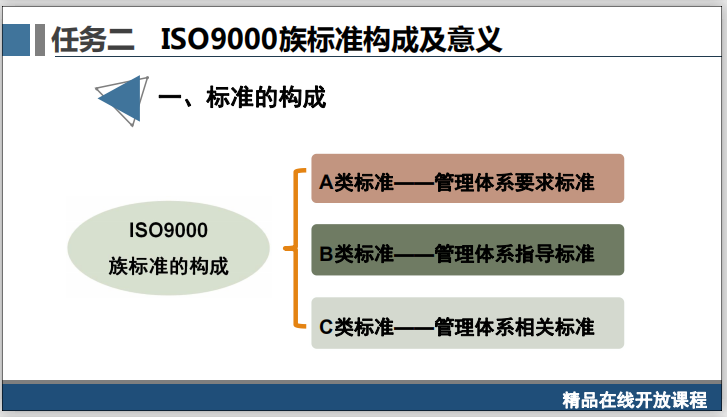 任务二　ISO9000族标准构成及意义

一、标准的构成

ISO9000
族标准的构成

A类标准——管理体系要求标准

B类标准——管理体系指导标准

C类标准——管理体系相关标准

精品在线开放课程